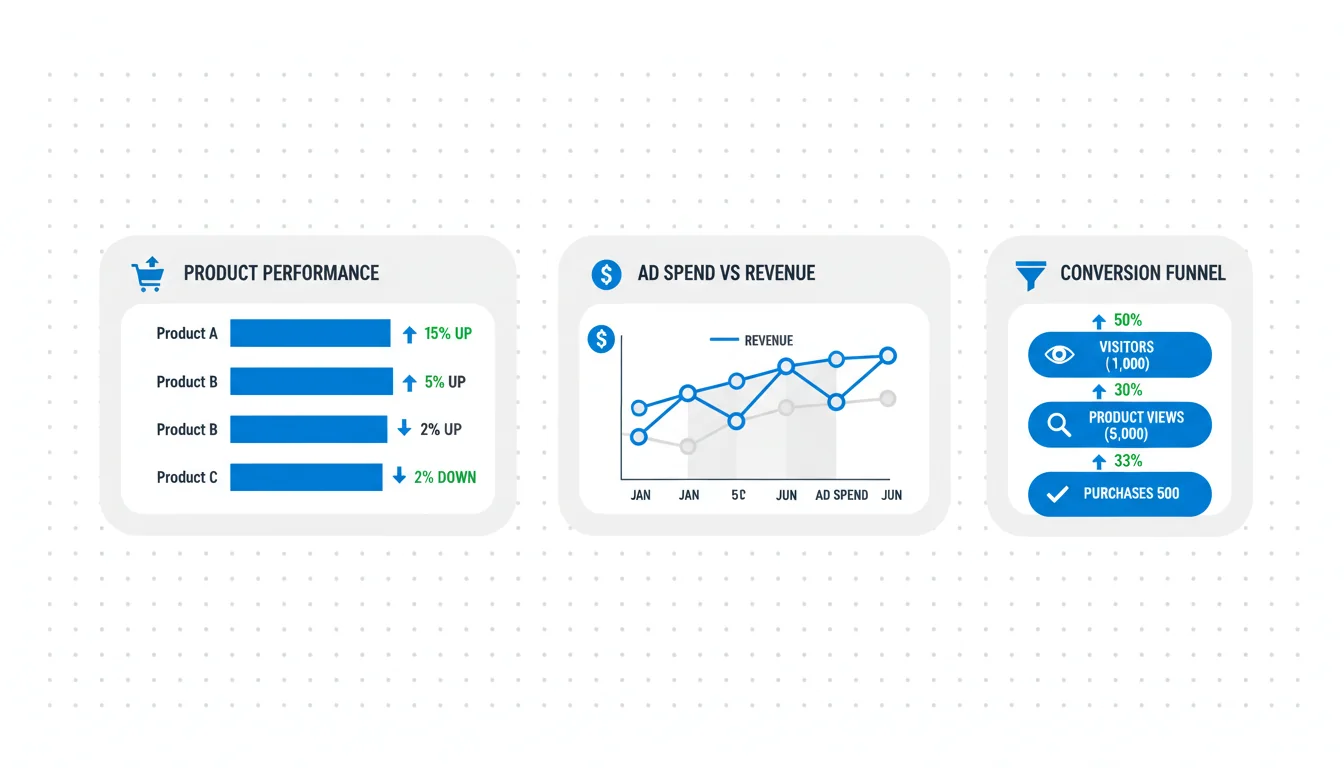 PRODUCT PERFORMANCE

Product A 15% UP
Product B 5% UP
Product B 2% UP
Product C 2% DOWN

AD SPEND VS REVENUE

REVENUE

JAN JAN 5C JUN AD SPEND JUN

CONVERSION FUNNEL

50%
VISITORS (1,000)
30%
PRODUCT VIEWS (5,000)
33%
PURCHASES 500